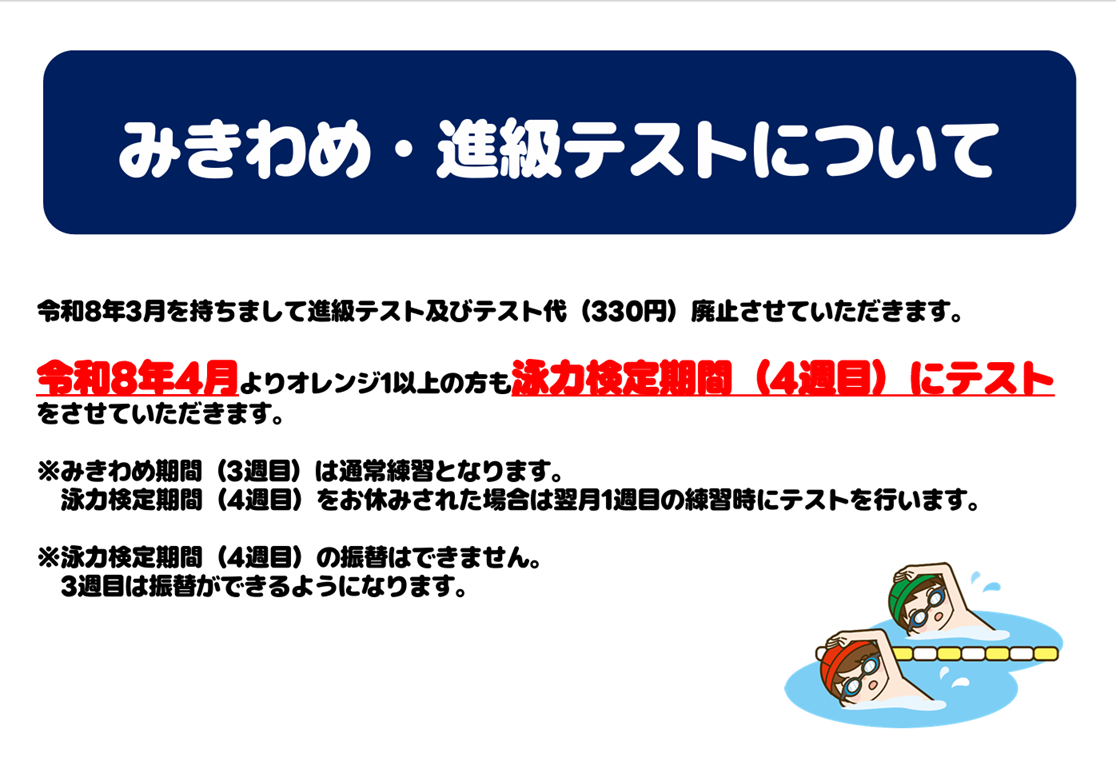 みきわめ・進級テストについて

令和8年3月を持ちまして進級テスト及びテスト代（330円）廃止させていただきます。

令和8年4月よりオレンジ1以上の方も泳力検定期間（4週目）にテストをさせていただきます。

※みきわめ期間（3週目）は通常練習となります。
泳力検定期間（4週目）をお休みされた場合は翌月1週目の練習時にテストを行います。

※泳力検定期間（4週目）の振替はできません。
3週目は振替ができるようになります。